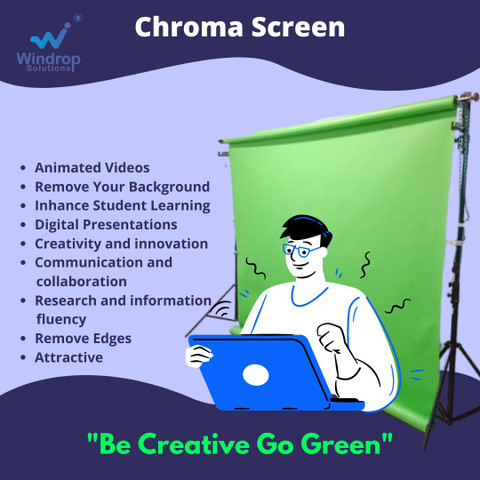 Windrop
Solutions

Chroma Screen

- Animated Videos
- Remove Your Background
- Inhance Student Learning
- Digital Presentations
- Creativity and innovation
- Communication and collaboration
- Research and information fluency
- Remove Edges
- Attractive

"Be Creative Go Green"